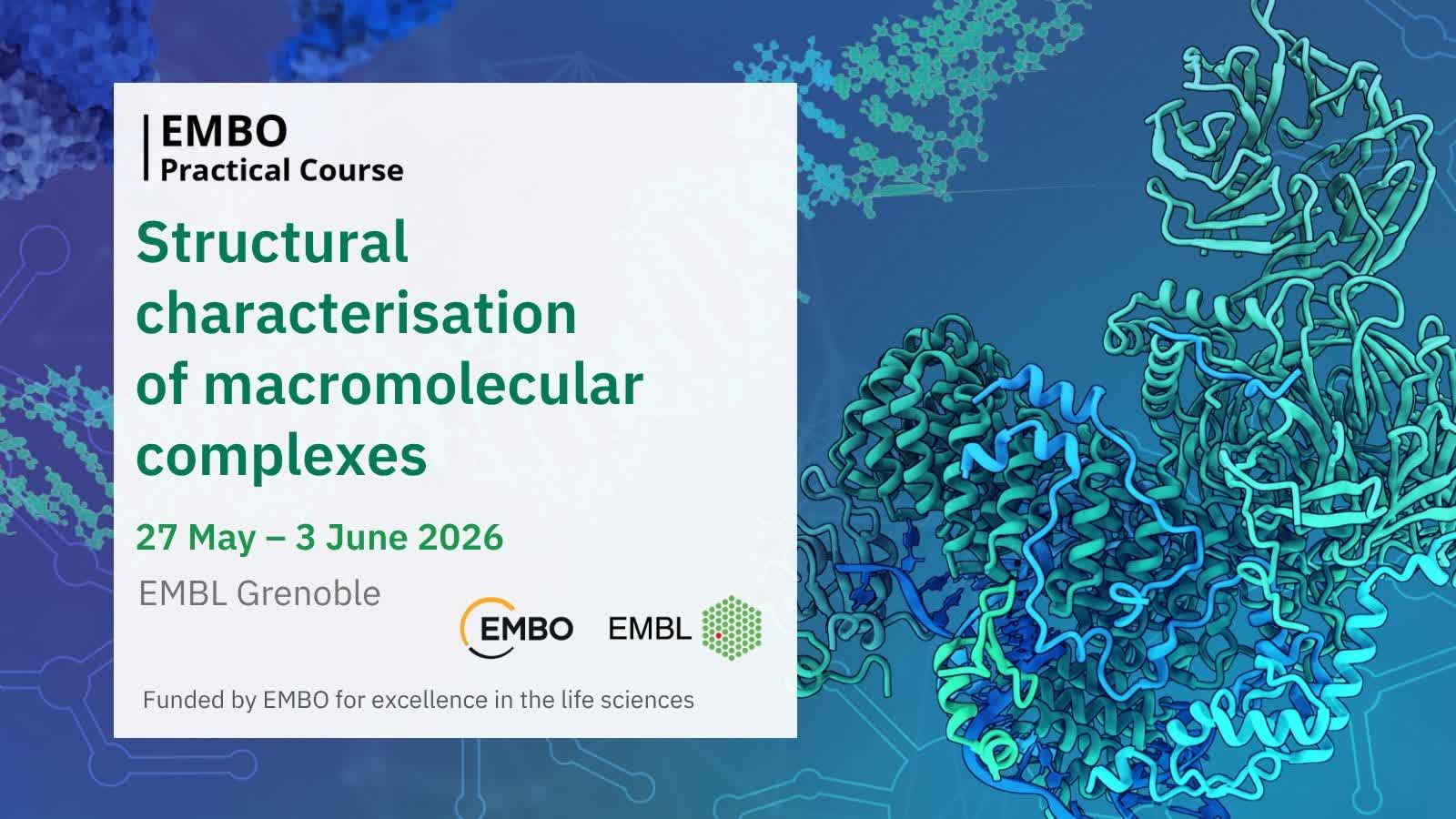 EMBO
Practical Course

Structural characterisation of macromolecular complexes

27 May – 3 June 2026

EMBL Grenoble

EMBO EMBL

Funded by EMBO for excellence in the life sciences